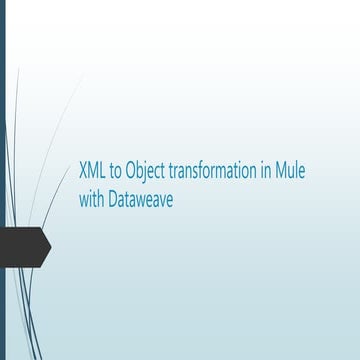 XML to Object transformation in Mule with Dataweave